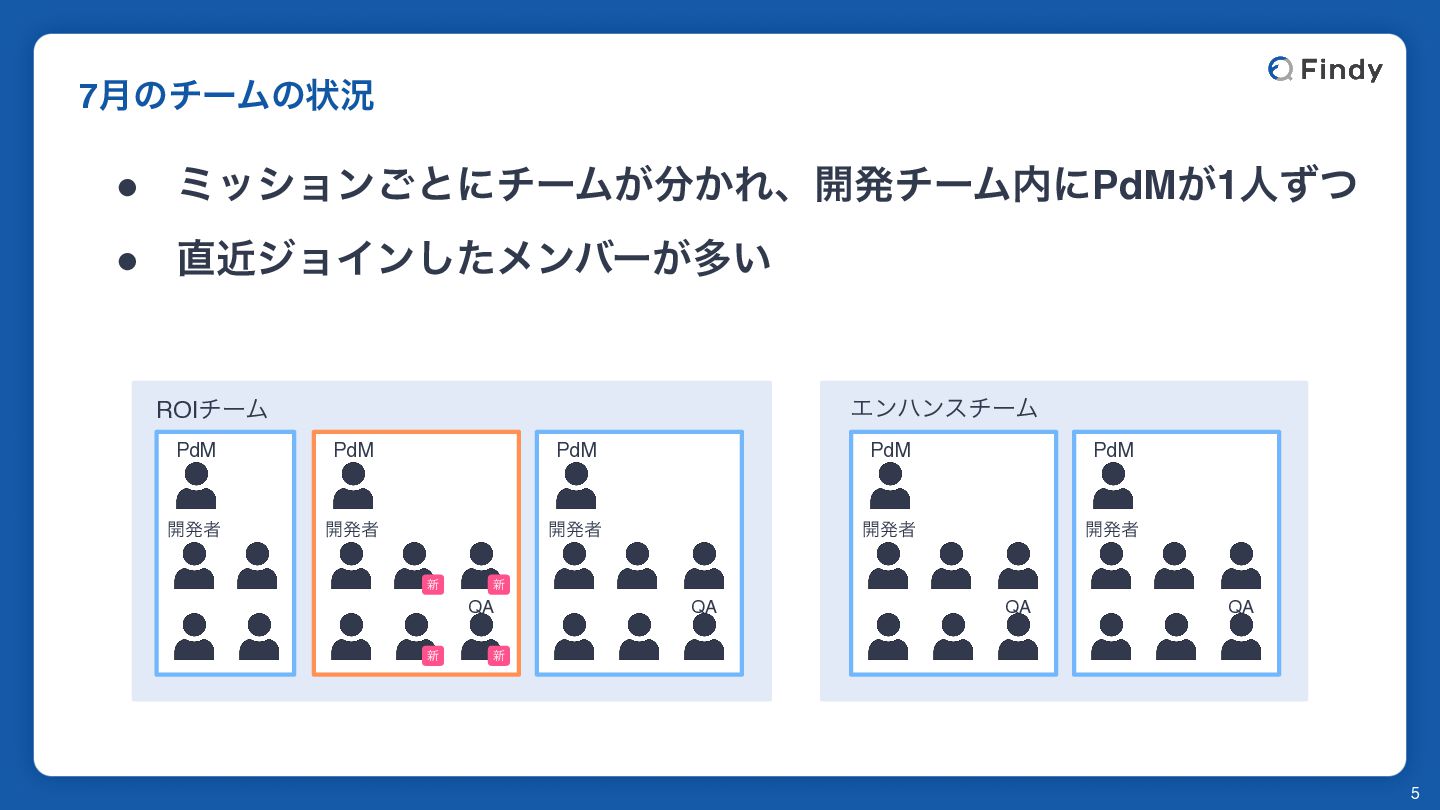 7月のチームの状況

Findy

● ミッションごとにチームが分かれ、開発チーム内にPdMが1人ずつ
● 直近ジョインしたメンバーが多い

ROIチーム

PdM
開発者

PdM
開発者
新 新
QA
新 新

PdM
開発者
QA

エンハンスチーム

PdM
開発者
QA

PdM
開発者
QA

5